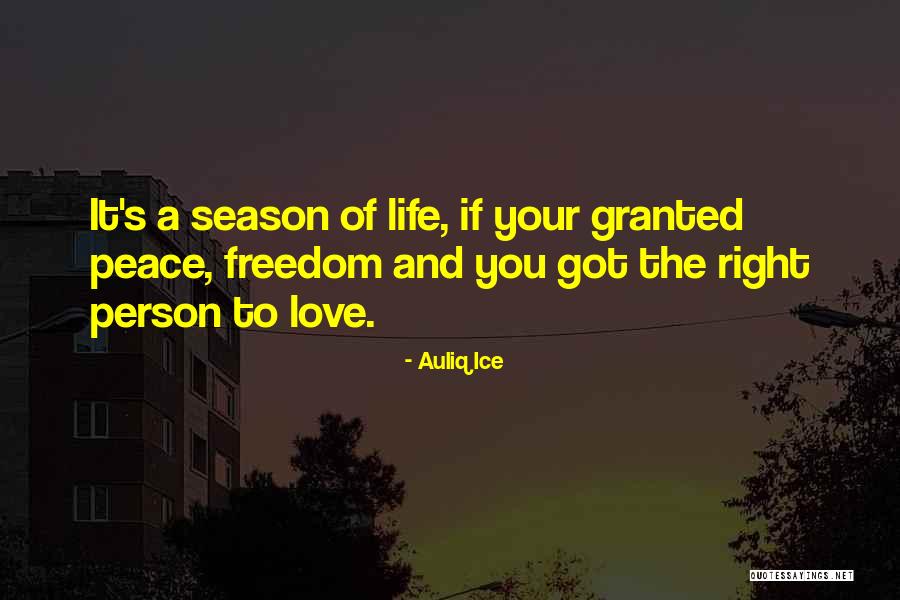 It's a season of life, if your granted peace, freedom and you got the right person to love.

- Auliq Ice

QUOTESSAYINGS.NET